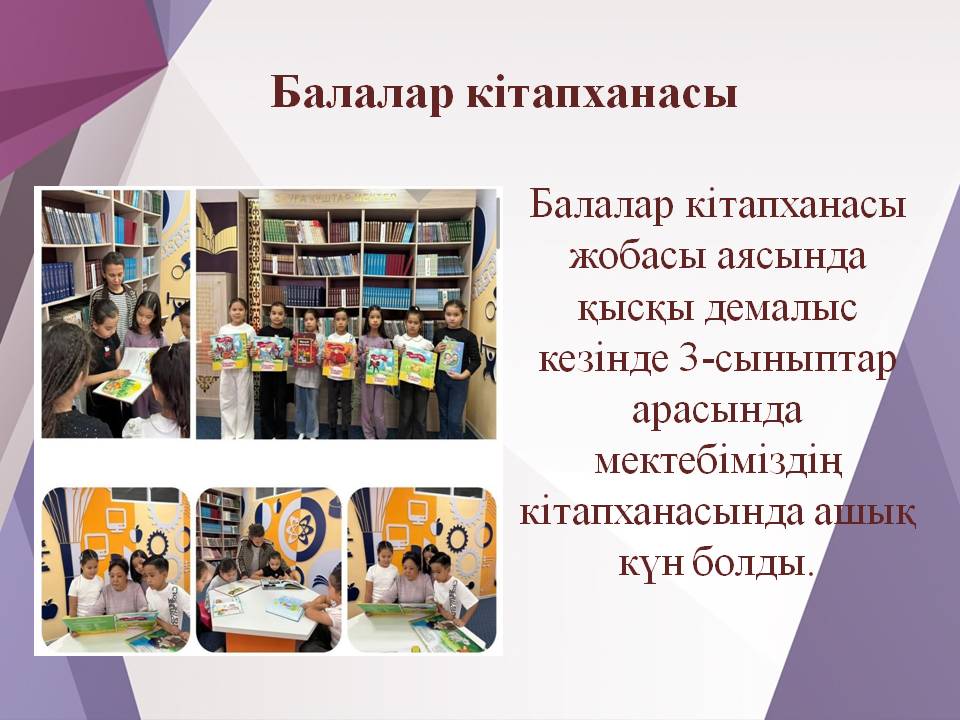 Балалар кітапханасы

Балалар кітапханасы жобасы аясында қысқы демалыс кезінде 3-сыныптар арасында мектебіміздің кітапханасында ашық күн болды.